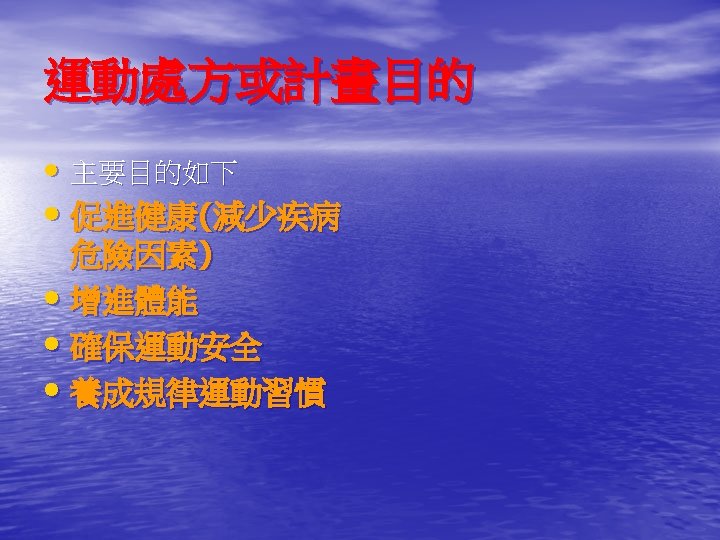 運動處方或計畫目的

• 主要目的如下
• 促進健康(減少疾病危險因素)
• 增進體能
• 確保運動安全
• 養成規律運動習慣